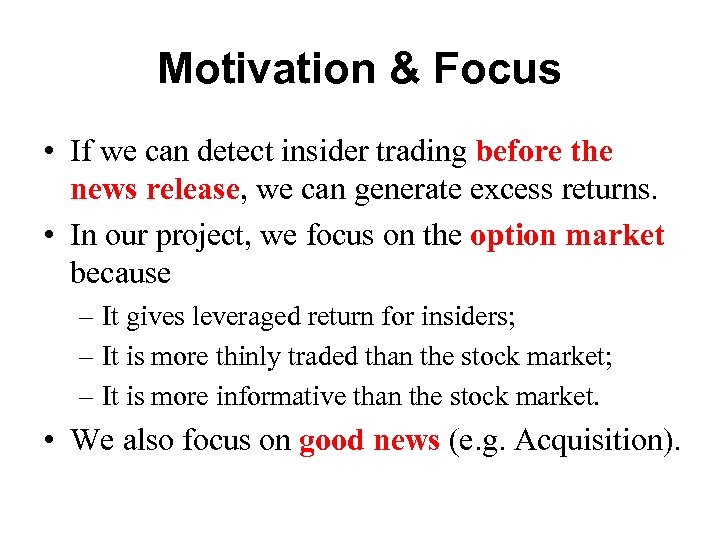 Motivation & Focus

• If we can detect insider trading before the news release, we can generate excess returns.

• In our project, we focus on the option market because

– It gives leveraged return for insiders;

– It is more thinly traded than the stock market;

– It is more informative than the stock market.

• We also focus on good news (e.g. Acquisition).